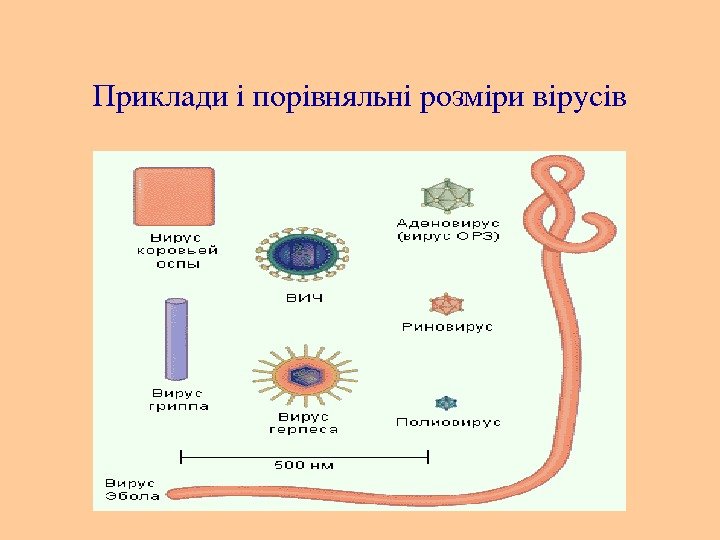 Приклади і порівняльні розміри вірусів

Вирус коровьей оспы

ВИЧ

Аденовирус (вирус ОРЗ)

Вирус гриппа

Риновирус

Вирус герпеса

Полиовирус

500 нм

Вирус Эбола